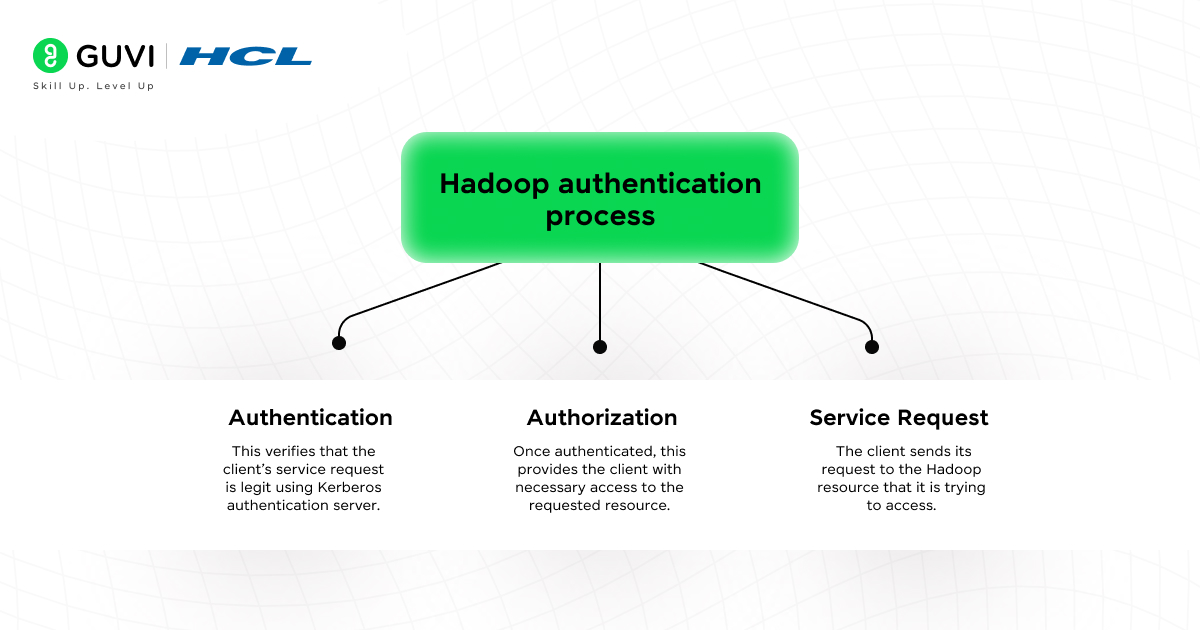 GUVI | HCL
Skill Up. Level Up

Hadoop authentication process

Authentication
This verifies that the client's service request is legit using Kerberos authentication server.

Authorization
Once authenticated, this provides the client with necessary access to the requested resource.

Service Request
The client sends its request to the Hadoop resource that it is trying to access.